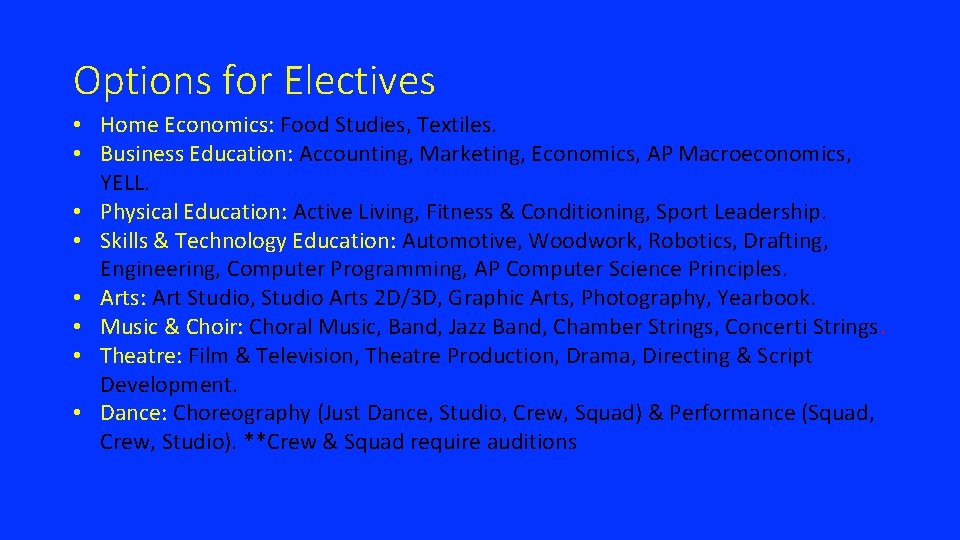 Options for Electives

• Home Economics: Food Studies, Textiles.
• Business Education: Accounting, Marketing, Economics, AP Macroeconomics, YELL.
• Physical Education: Active Living, Fitness & Conditioning, Sport Leadership.
• Skills & Technology Education: Automotive, Woodwork, Robotics, Drafting, Engineering, Computer Programming, AP Computer Science Principles.
• Arts: Art Studio, Studio Arts 2D/3D, Graphic Arts, Photography, Yearbook.
• Music & Choir: Choral Music, Band, Jazz Band, Chamber Strings, Concerti Strings.
• Theatre: Film & Television, Theatre Production, Drama, Directing & Script Development.
• Dance: Choreography (Just Dance, Studio, Crew, Squad) & Performance (Squad, Crew, Studio). **Crew & Squad require auditions